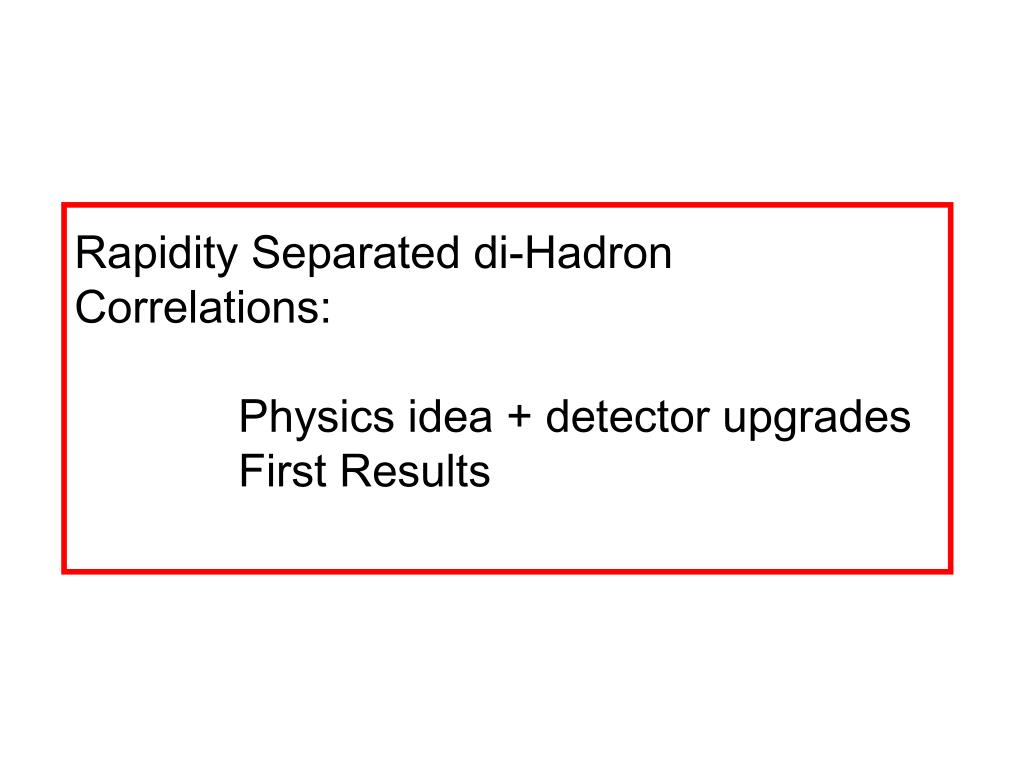 Rapidity Separated di-Hadron Correlations:

Physics idea + detector upgrades
First Results